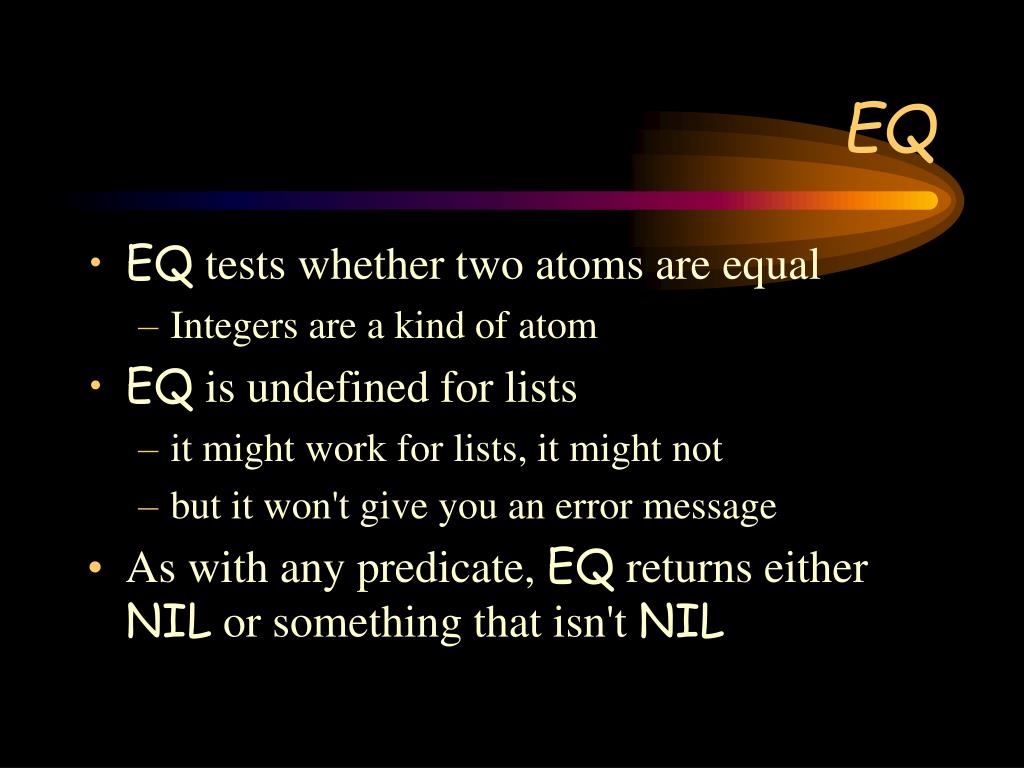 EQ

• EQ tests whether two atoms are equal
– Integers are a kind of atom
• EQ is undefined for lists
– it might work for lists, it might not
– but it won't give you an error message
• As with any predicate, EQ returns either NIL or something that isn't NIL